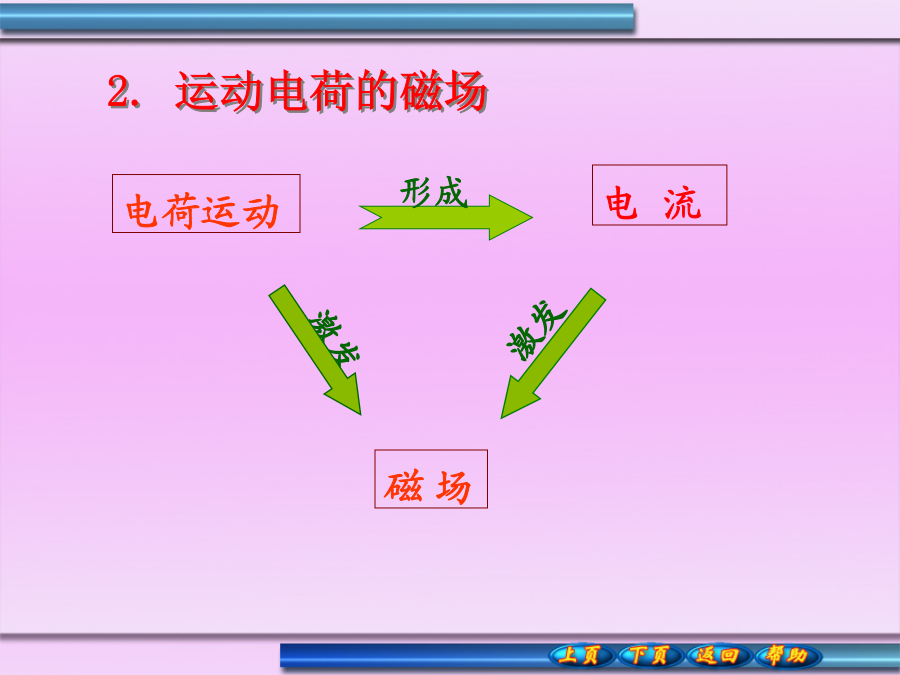 2. 运动电荷的磁场

电荷运动

形成

电 流

激发

激发

磁 场

上页 下页 返回 帮助